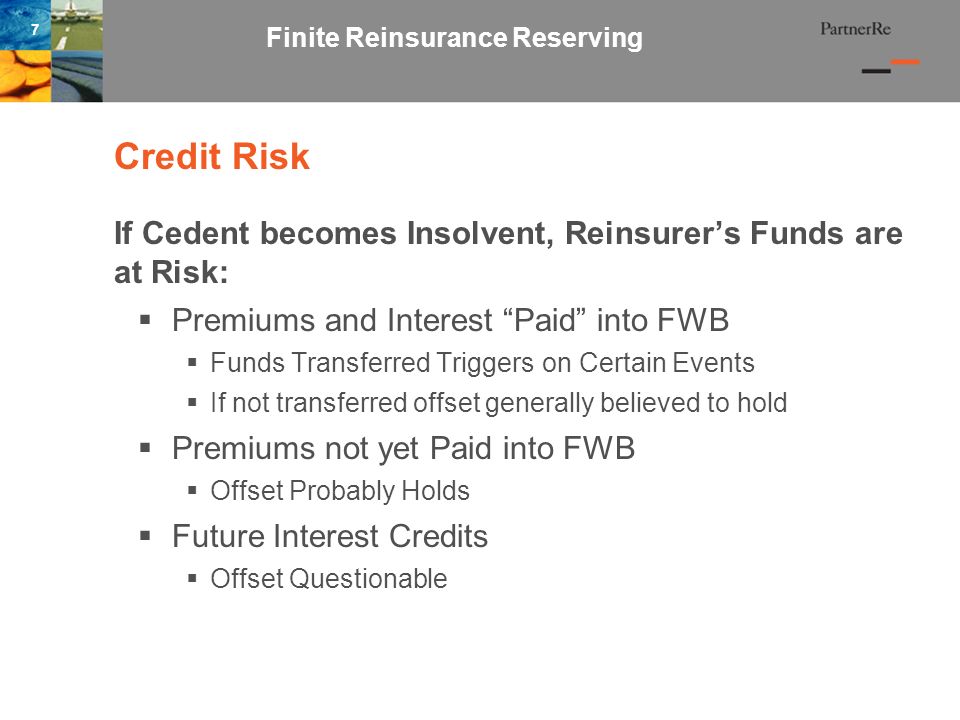 7

Finite Reinsurance Reserving

PartnerRe

Credit Risk

If Cedent becomes Insolvent, Reinsurer’s Funds are at Risk:

▪ Premiums and Interest “Paid” into FWB
▪ Funds Transferred Triggers on Certain Events
▪ If not transferred offset generally believed to hold
▪ Premiums not yet Paid into FWB
▪ Offset Probably Holds
▪ Future Interest Credits
▪ Offset Questionable